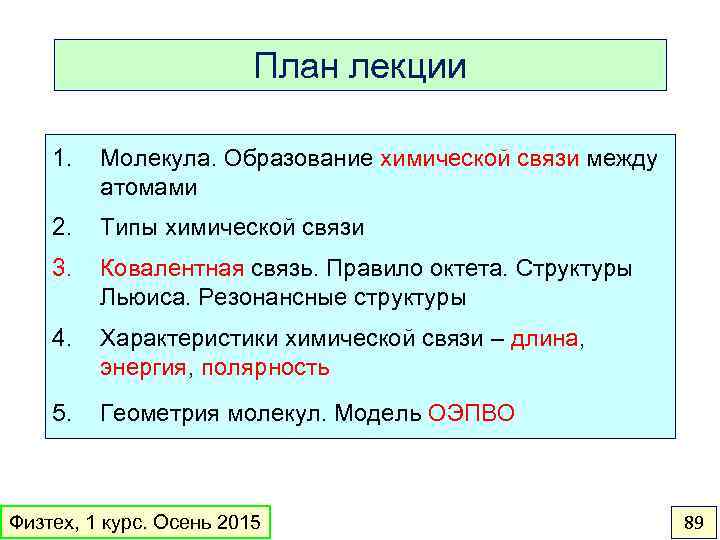 План лекции

1. Молекула. Образование химической связи между атомами

2. Типы химической связи

3. Ковалентная связь. Правило октета. Структуры Льюиса. Резонансные структуры

4. Характеристики химической связи – длина, энергия, полярность

5. Геометрия молекул. Модель ОЭПВО

Физтех, 1 курс. Осень 2015

89